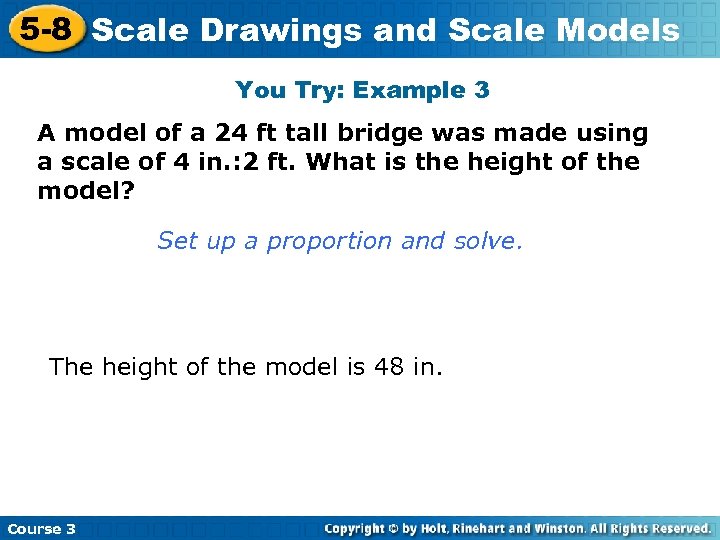 5-8 Scale Drawings and Scale Models

You Try: Example 3

A model of a 24 ft tall bridge was made using a scale of 4 in.:2 ft. What is the height of the model?

Set up a proportion and solve.

The height of the model is 48 in.

Course 3

Copyright © by Holt, Rinehart and Winston. All Rights Reserved.